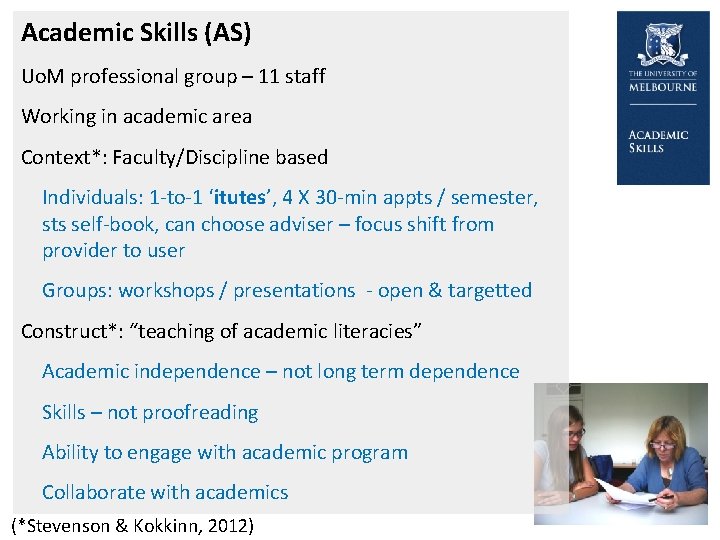 Academic Skills (AS)

UoM professional group – 11 staff

Working in academic area

Context*: Faculty/Discipline based

Individuals: 1-to-1 'itutes', 4 X 30-min appts / semester, sts self-book, can choose adviser – focus shift from provider to user

Groups: workshops / presentations - open & targetted

Construct*: "teaching of academic literacies"

Academic independence – not long term dependence

Skills – not proofreading

Ability to engage with academic program

Collaborate with academics

(*Stevenson & Kokkinn, 2012)

THE UNIVERSITY OF MELBOURNE

ACADEMIC SKILLS